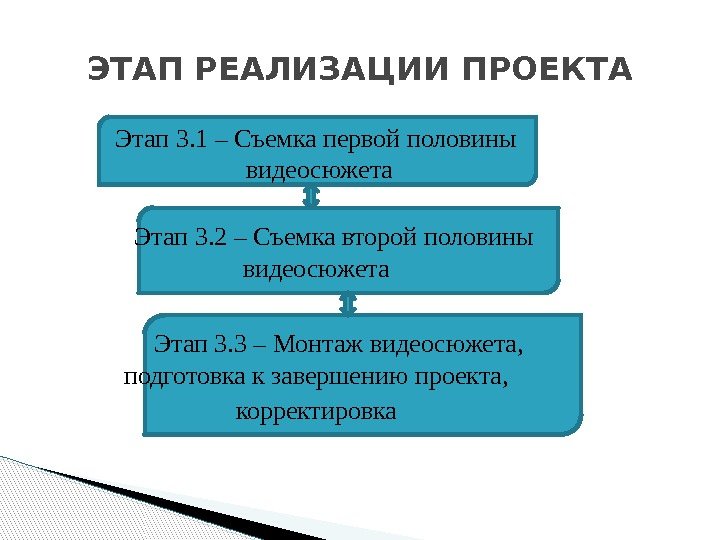 ЭТАП РЕАЛИЗАЦИИ ПРОЕКТА

Этап 3.1 – Съемка первой половины видеосюжета

Этап 3.2 – Съемка второй половины видеосюжета

Этап 3.3 – Монтаж видеосюжета, подготовка к завершению проекта, корректировка